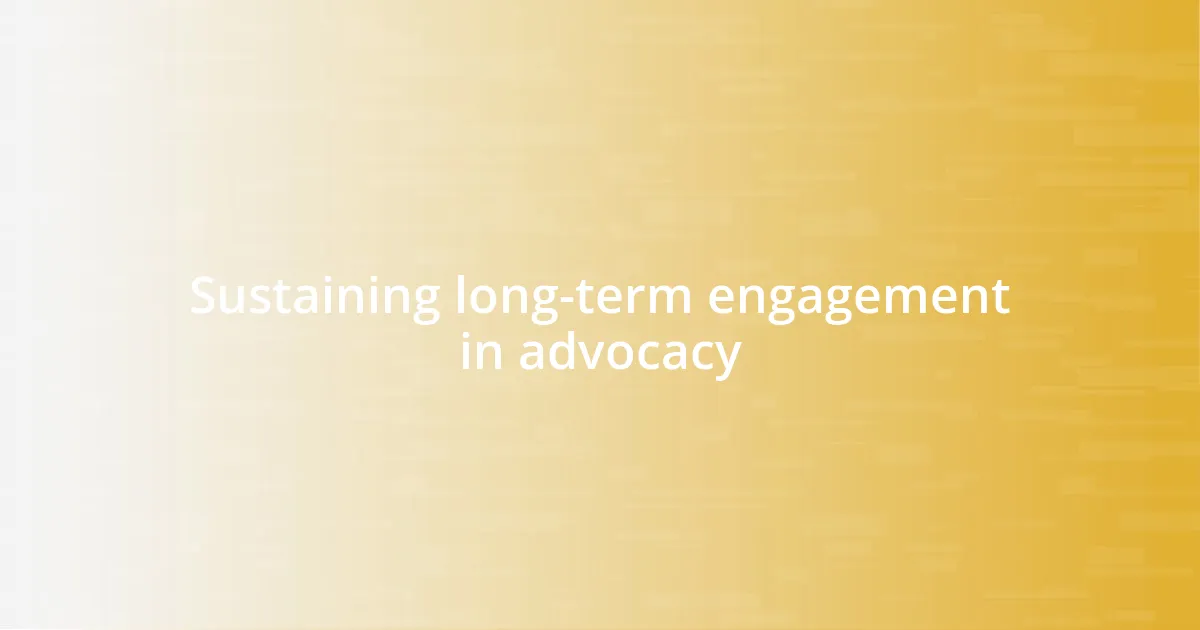 Sustaining long-term engagement in advocacy